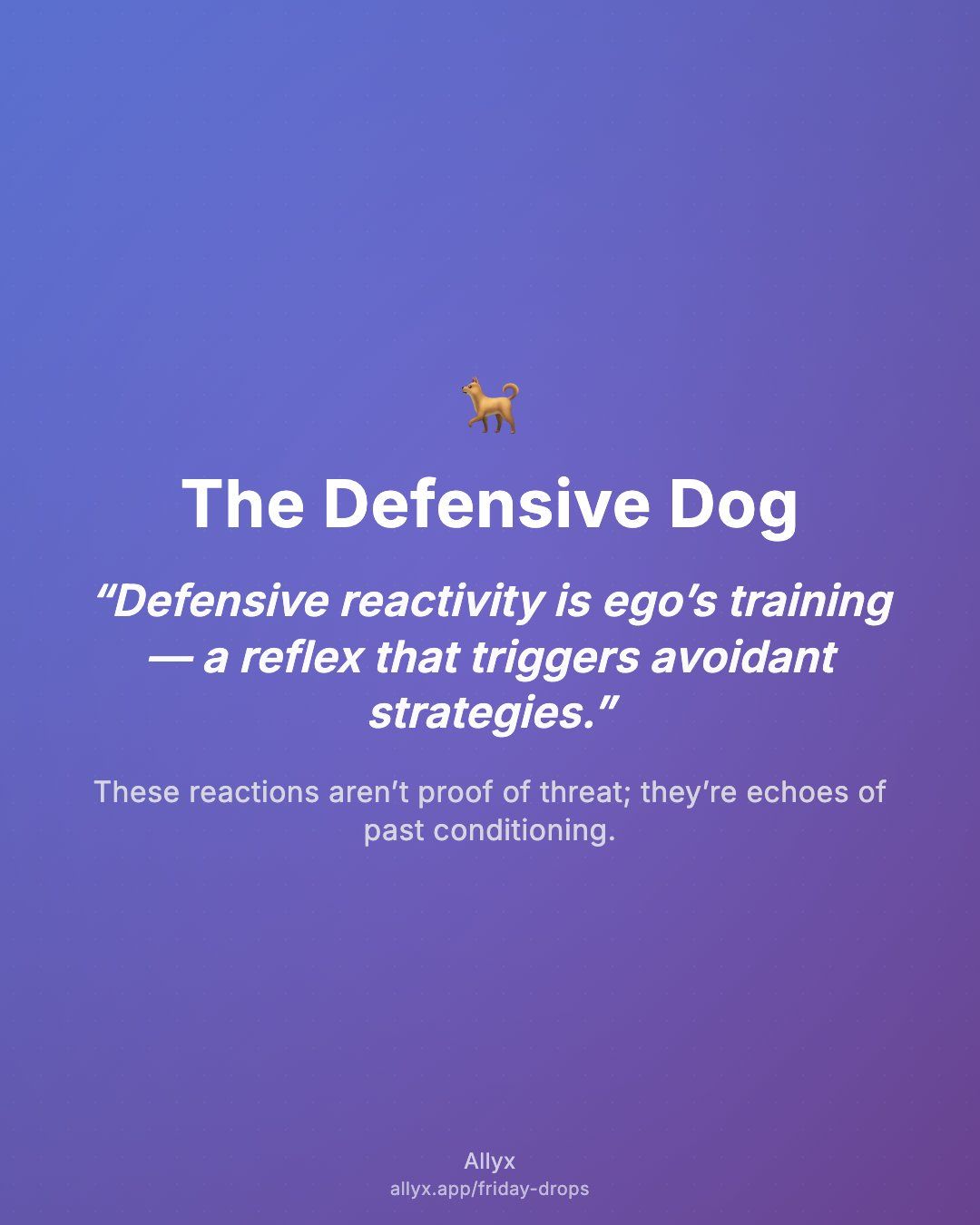 The Defensive Dog

“Defensive reactivity is ego’s training — a reflex that triggers avoidant strategies.”

These reactions aren’t proof of threat; they’re echoes of past conditioning.

Allyx
allyx.app/friday-drops